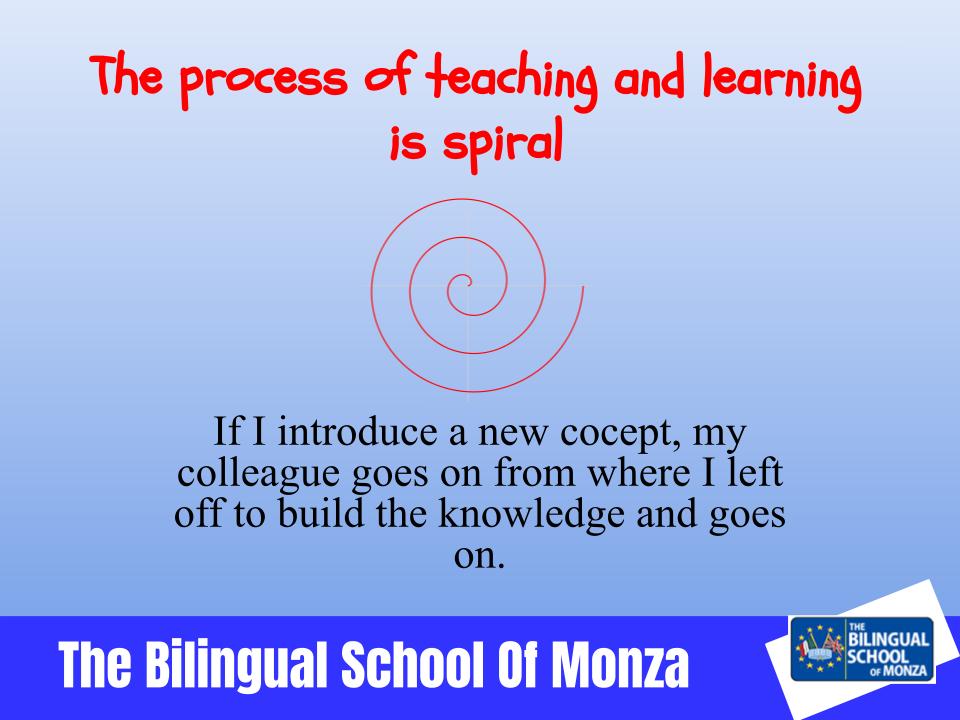 The process of teaching and learning is spiral

If I introduce a new cocept, my colleague goes on from where I left off to build the knowledge and goes on.

The Bilingual School Of Monza

THE BILINGUAL SCHOOL OF MONZA